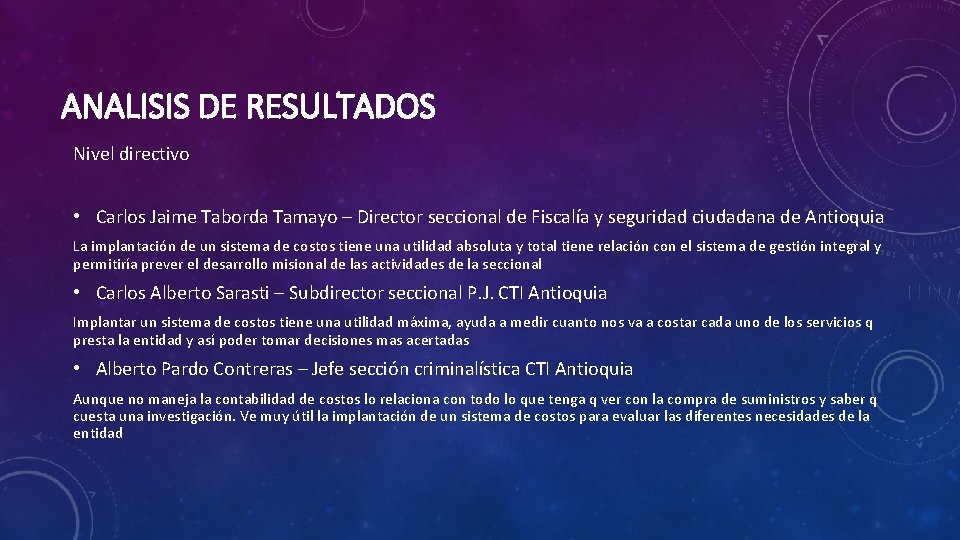 ANALISIS DE RESULTADOS

Nivel directivo

• Carlos Jaime Taborda Tamayo – Director seccional de Fiscalía y seguridad ciudadana de Antioquia

La implantación de un sistema de costos tiene una utilidad absoluta y total tiene relación con el sistema de gestión integral y permitiría prever el desarrollo misional de las actividades de la seccional

• Carlos Alberto Sarasti – Subdirector seccional P.J. CTI Antioquia

Implantar un sistema de costos tiene una utilidad máxima, ayuda a medir cuanto nos va a costar cada uno de los servicios q presta la entidad y así poder tomar decisiones mas acertadas

• Alberto Pardo Contreras – Jefe sección criminalística CTI Antioquia

Aunque no maneja la contabilidad de costos lo relaciona con todo lo que tenga q ver con la compra de suministros y saber q cuesta una investigación. Ve muy útil la implantación de un sistema de costos para evaluar las diferentes necesidades de la entidad